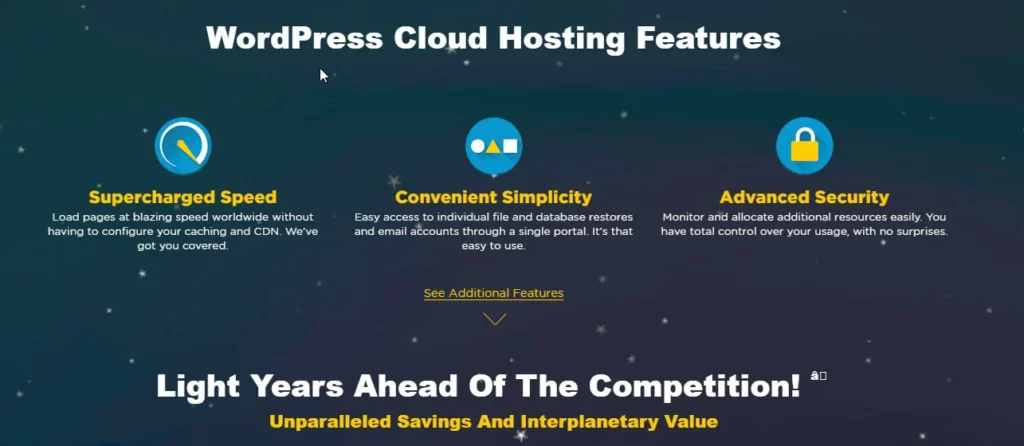 WordPress Cloud Hosting Features

Supercharged Speed
Load pages at blazing speed worldwide without having to configure your caching and CDN. We've got you covered.

Convenient Simplicity
Easy access to individual file and database restores and email accounts through a single portal. It's that easy to use.

Advanced Security
Monitor and allocate additional resources easily. You have total control over your usage, with no surprises.

See Additional Features

Light Years Ahead Of The Competition! â

Unparalleled Savings And Interplanetary Value